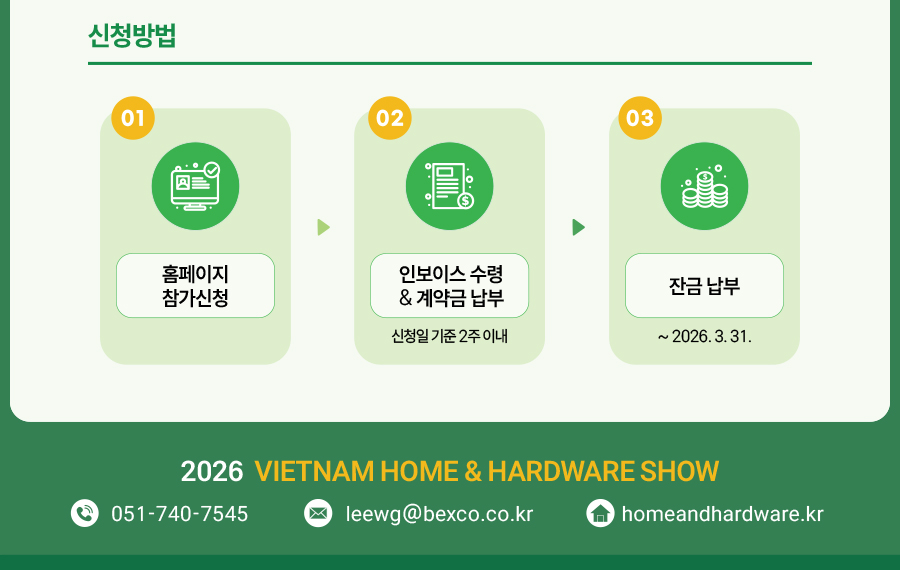 신청방법

01

홈페이지
참가신청

02

인보이스 수령
& 계약금 납부

신청일 기준 2주 이내

03

잔금 납부

~ 2026. 3. 31.

2026 VIETNAM HOME & HARDWARE SHOW

051-740-7545

leewg@bexco.co.kr

homeandhardware.kr